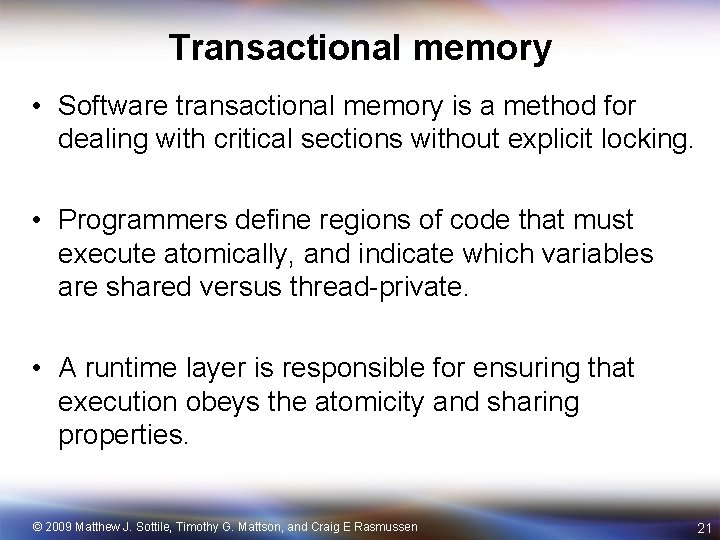 Transactional memory

• Software transactional memory is a method for dealing with critical sections without explicit locking.

• Programmers define regions of code that must execute atomically, and indicate which variables are shared versus thread-private.

• A runtime layer is responsible for ensuring that execution obeys the atomicity and sharing properties.

© 2009 Matthew J. Sottile, Timothy G. Mattson, and Craig E Rasmussen

21